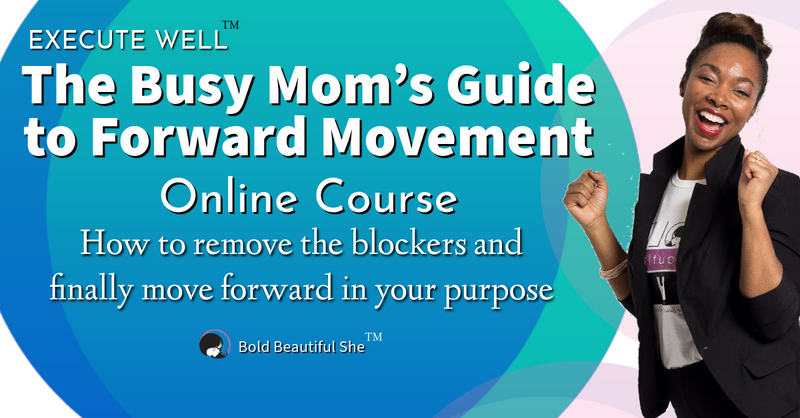 EXECUTE WELL™

The Busy Mom's Guide to Forward Movement

Online Course

How to remove the blockers and finally move forward in your purpose

Bold Beautiful She™